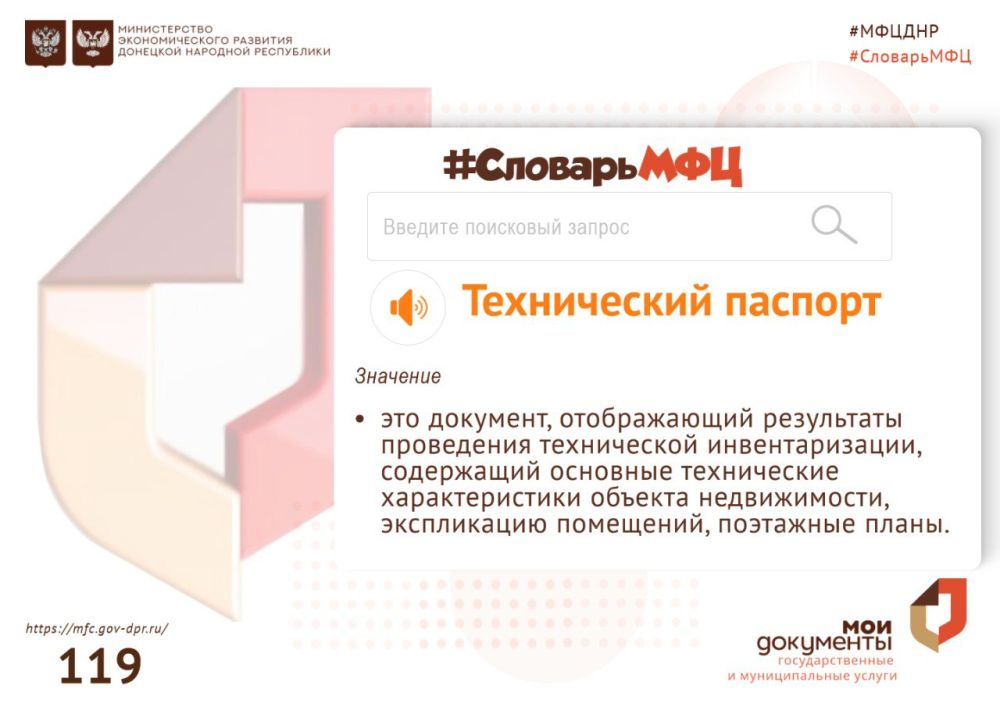 МИНИСТЕРСТВО ЭКОНОМИЧЕСКОГО РАЗВИТИЯ ДОНЕЦКОЙ НАРОДНОЙ РЕСПУБЛИКИ

#МФЦДНР
#СловарьМФЦ

#СловарьМФЦ

Введите поисковый запрос

Технический паспорт

Значение

• это документ, отображающий результаты проведения технической инвентаризации, содержащий основные технические характеристики объекта недвижимости, экспликацию помещений, поэтажные планы.

https://mfc.gov-dpr.ru/

119

мои документы
государственные и муниципальные услуги